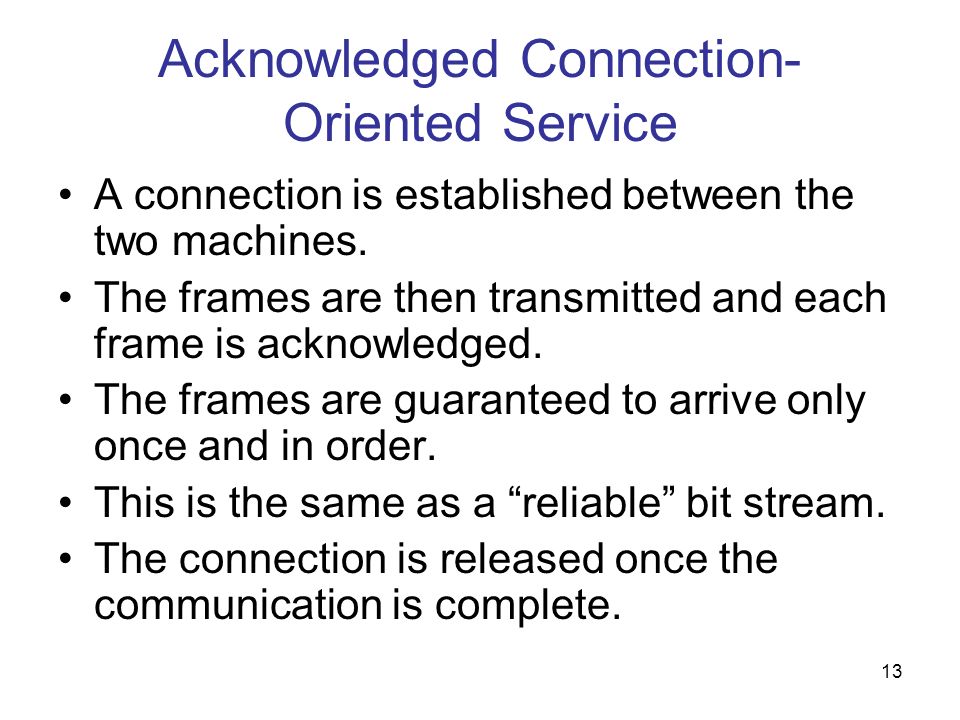 Acknowledged Connection-Oriented Service

• A connection is established between the two machines.
• The frames are then transmitted and each frame is acknowledged.
• The frames are guaranteed to arrive only once and in order.
• This is the same as a “reliable” bit stream.
• The connection is released once the communication is complete.

13